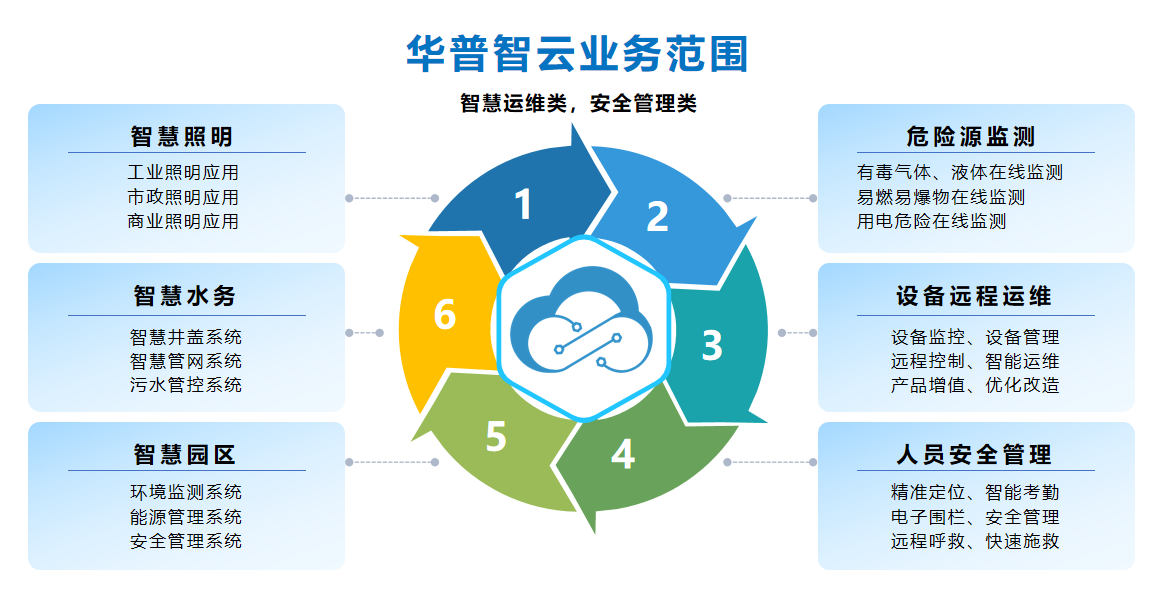 华普智云业务范围

智慧运维类，安全管理类

智慧照明
工业照明应用
市政照明应用
商业照明应用

智慧水务
智慧井盖系统
智慧管网系统
污水管控系统

智慧园区
环境监测系统
能源管理系统
安全管理系统

1
2
3
4
5
6

危险源监测
有毒气体、液体在线监测
易燃易爆物在线监测
用电危险在线监测

设备远程运维
设备监控、设备管理
远程控制、智能运维
产品增值、优化改造

人员安全管理
精准定位、智能考勤
电子围栏、安全管理
远程呼救、快速施救